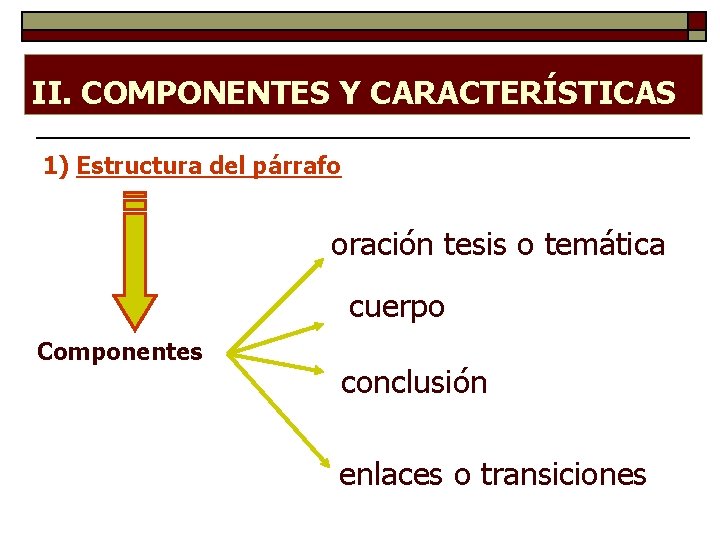 II. COMPONENTES Y CARACTERÍSTICAS

1) Estructura del párrafo

Componentes

oración tesis o temática

cuerpo

conclusión

enlaces o transiciones